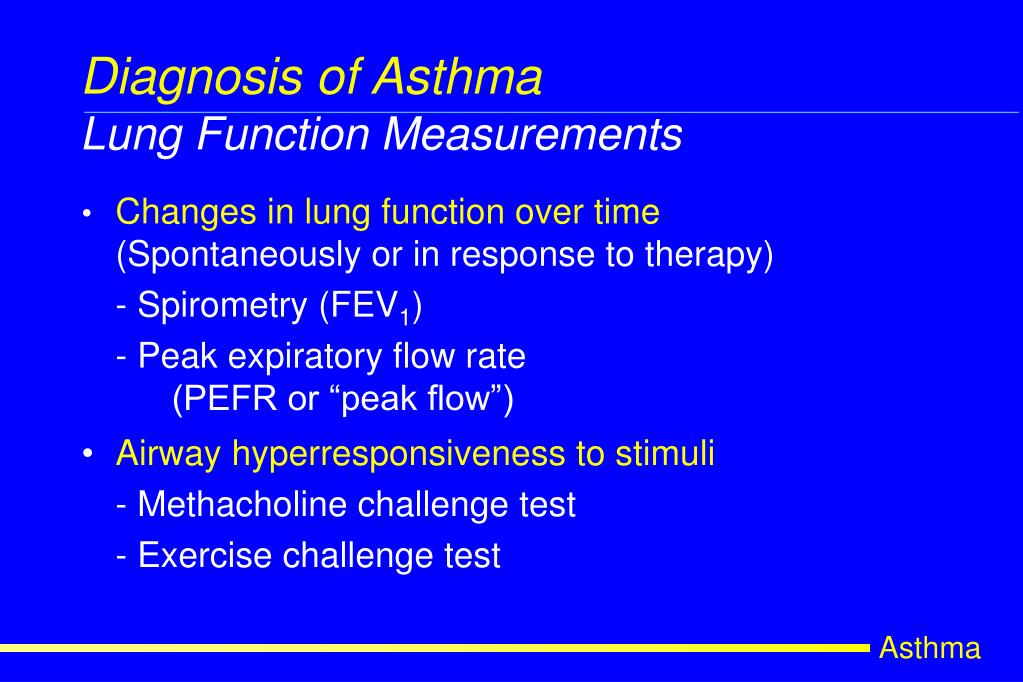 Diagnosis of Asthma
Lung Function Measurements

• Changes in lung function over time
(Spontaneously or in response to therapy)
- Spirometry ($FEV_1$)
- Peak expiratory flow rate
(PEFR or “peak flow”)

• Airway hyperresponsiveness to stimuli
- Methacholine challenge test
- Exercise challenge test

Asthma